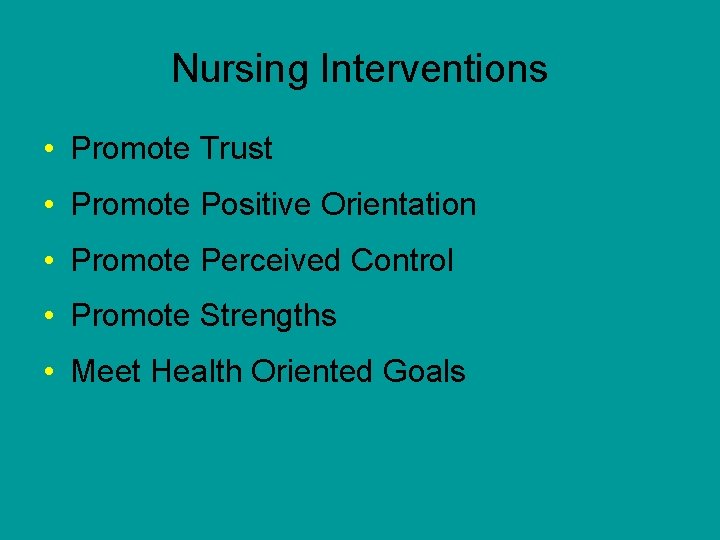 Nursing Interventions

• Promote Trust
• Promote Positive Orientation
• Promote Perceived Control
• Promote Strengths
• Meet Health Oriented Goals